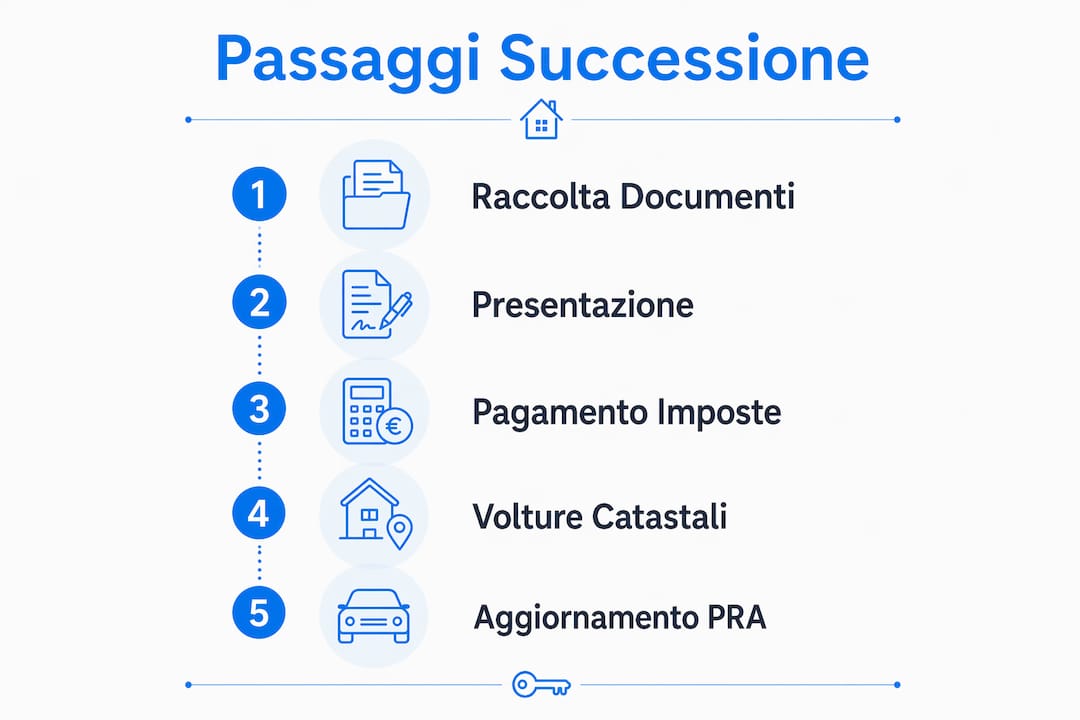 Passaggi Successione

1 Raccolta Documenti

2 Presentazione

3 Pagamento Imposte

4 Volture Catastali

5 Aggiornamento PRA